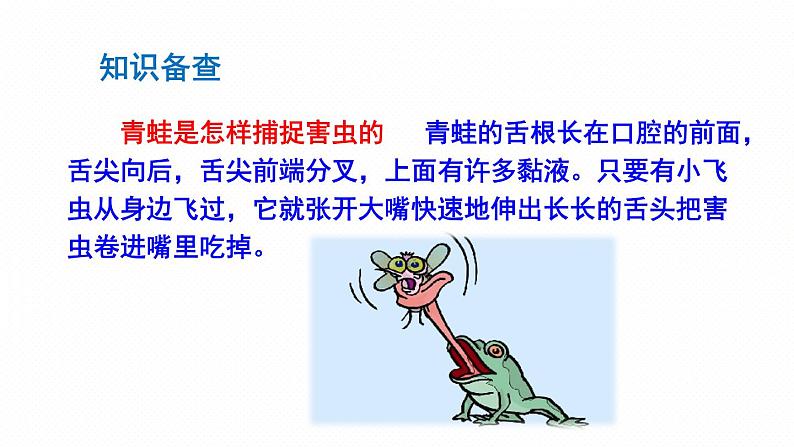 知识备查

青蛙是怎样捕捉害虫的　青蛙的舌根长在口腔的前面，舌尖向后，舌尖前端分叉，上面有许多黏液。只要有小飞虫从身边飞过，它就张开大嘴快速地伸出长长的舌头把害虫卷进嘴里吃掉。